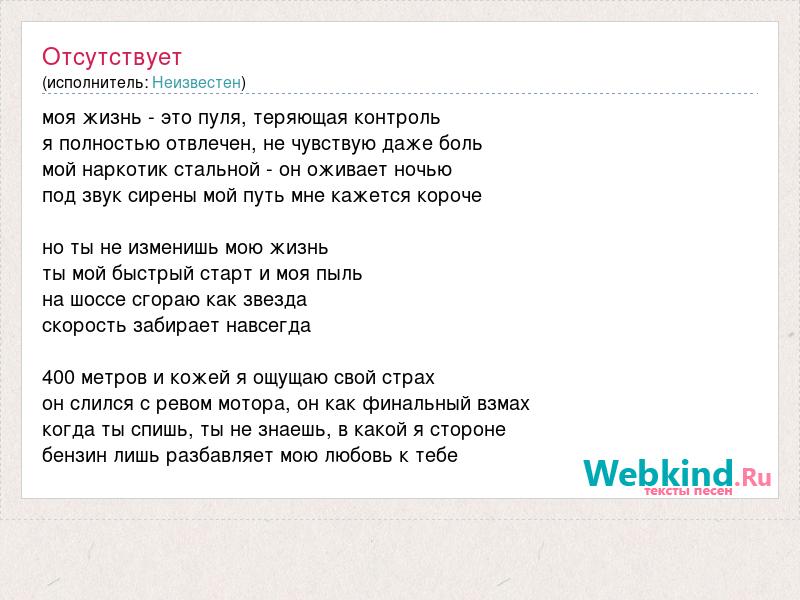 Отсутствует
(исполнитель: Неизвестен)

моя жизнь - это пуля, теряющая контроль
я полностью отвлечен, не чувствую даже боль
мой наркотик стальной - он оживает ночью
под звук сирены мой путь мне кажется короче

но ты не изменишь мою жизнь
ты мой быстрый старт и моя пыль
на шоссе сгораю как звезда
скорость забирает навсегда

400 метров и кожей я ощущаю свой страх
он слился с ревом мотора, он как финальный взмах
когда ты спишь, ты не знаешь, в какой я стороне
бензин лишь разбавляет мою любовь к тебе

Webkind.Ru
тексты песен